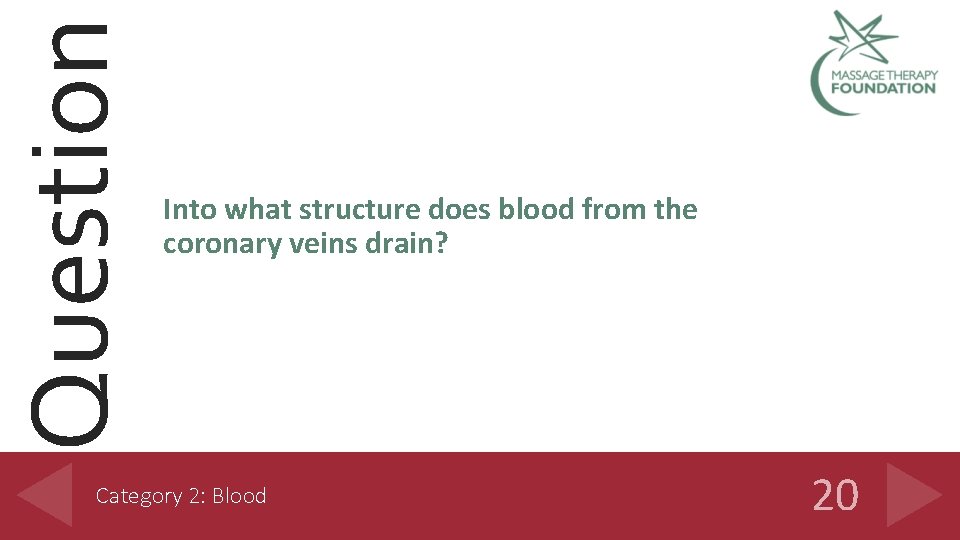 Question

MASSAGE THERAPY FOUNDATION

Into what structure does blood from the coronary veins drain?

Category 2: Blood

20